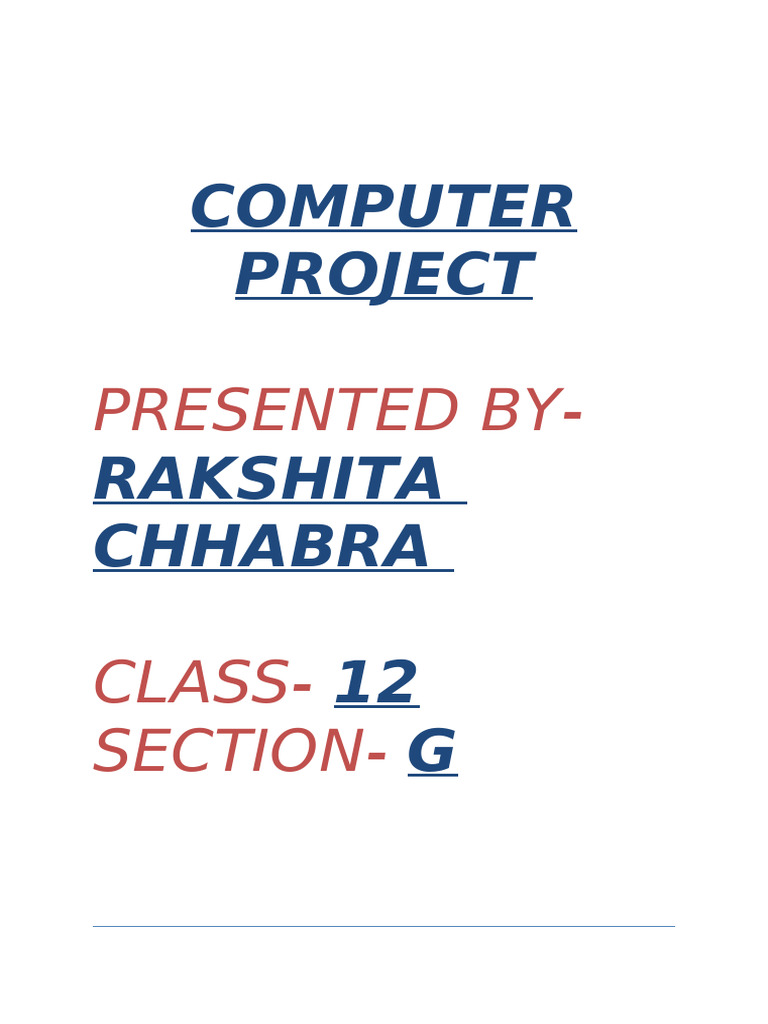 COMPUTER PROJECT

PRESENTED BY-
RAKSHITA CHHABRA

CLASS- 12
SECTION- G